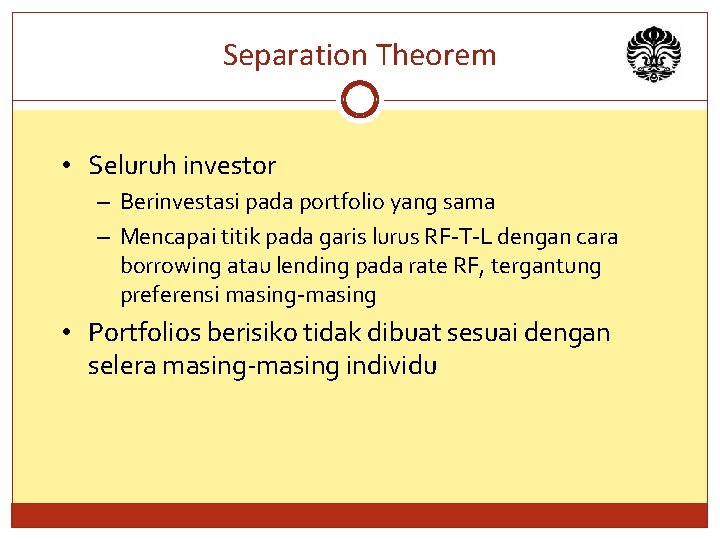 Separation Theorem

• Seluruh investor
  – Berinvestasi pada portfolio yang sama
  – Mencapai titik pada garis lurus RF-T-L dengan cara borrowing atau lending pada rate RF, tergantung preferensi masing-masing
• Portfolios berisiko tidak dibuat sesuai dengan selera masing-masing individu